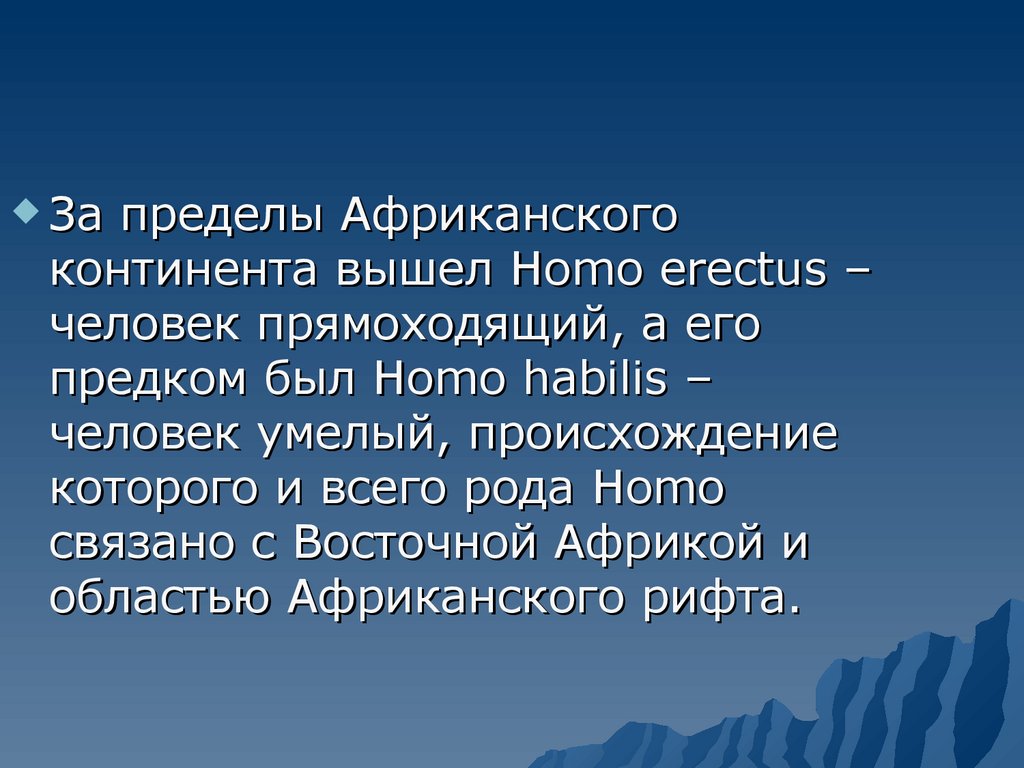 За пределы Африканского континента вышел Homo erectus – человек прямоходящий, а его предком был Homo habilis – человек умелый, происхождение которого и всего рода Homo связано с Восточной Африкой и областью Африканского рифта.